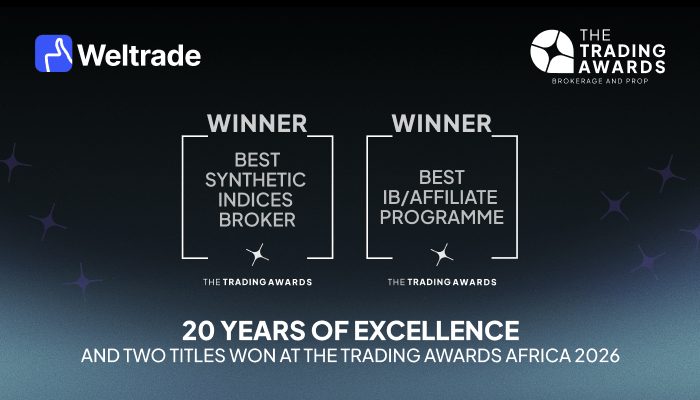 Weltrade

THE TRADING AWARDS
BROKERAGE AND PROP

WINNER
BEST SYNTHETIC INDICES BROKER
THE TRADING AWARDS

WINNER
BEST IB/AFFILIATE PROGRAMME
THE TRADING AWARDS

20 YEARS OF EXCELLENCE
AND TWO TITLES WON AT THE TRADING AWARDS AFRICA 2026